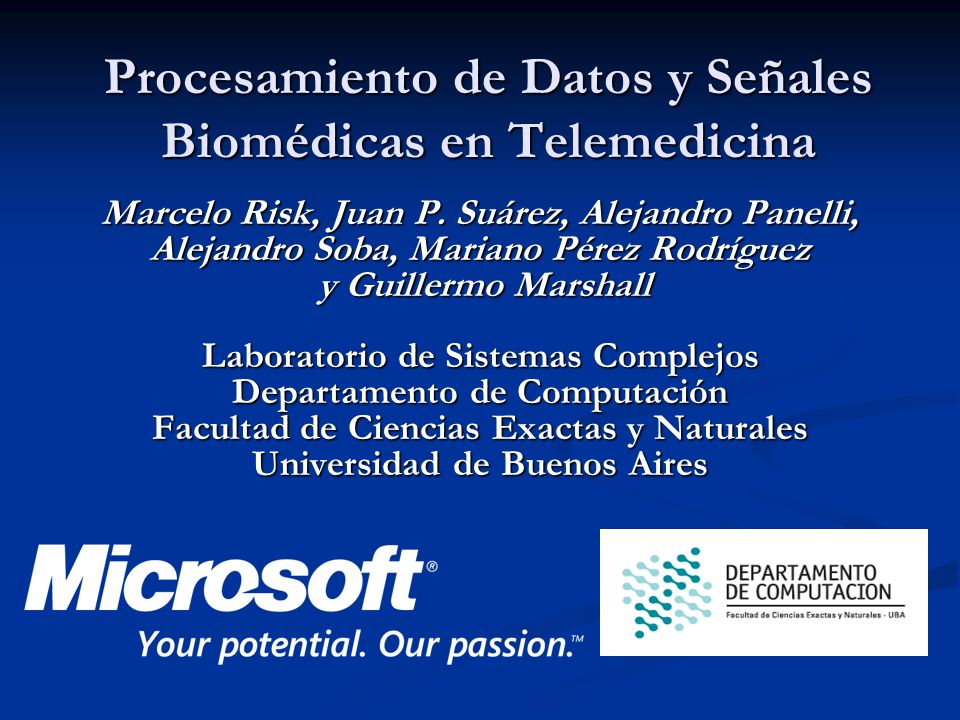 Procesamiento de Datos y Señales Biomédicas en Telemedicina

Marcelo Risk, Juan P. Suárez, Alejandro Panelli, Alejandro Soba, Mariano Pérez Rodríguez y Guillermo Marshall

Laboratorio de Sistemas Complejos
Departamento de Computación
Facultad de Ciencias Exactas y Naturales
Universidad de Buenos Aires

Microsoft®
Your potential. Our passion.™

DEPARTAMENTO DE COMPUTACION
Facultad de Ciencias Exactas y Naturales - UBA